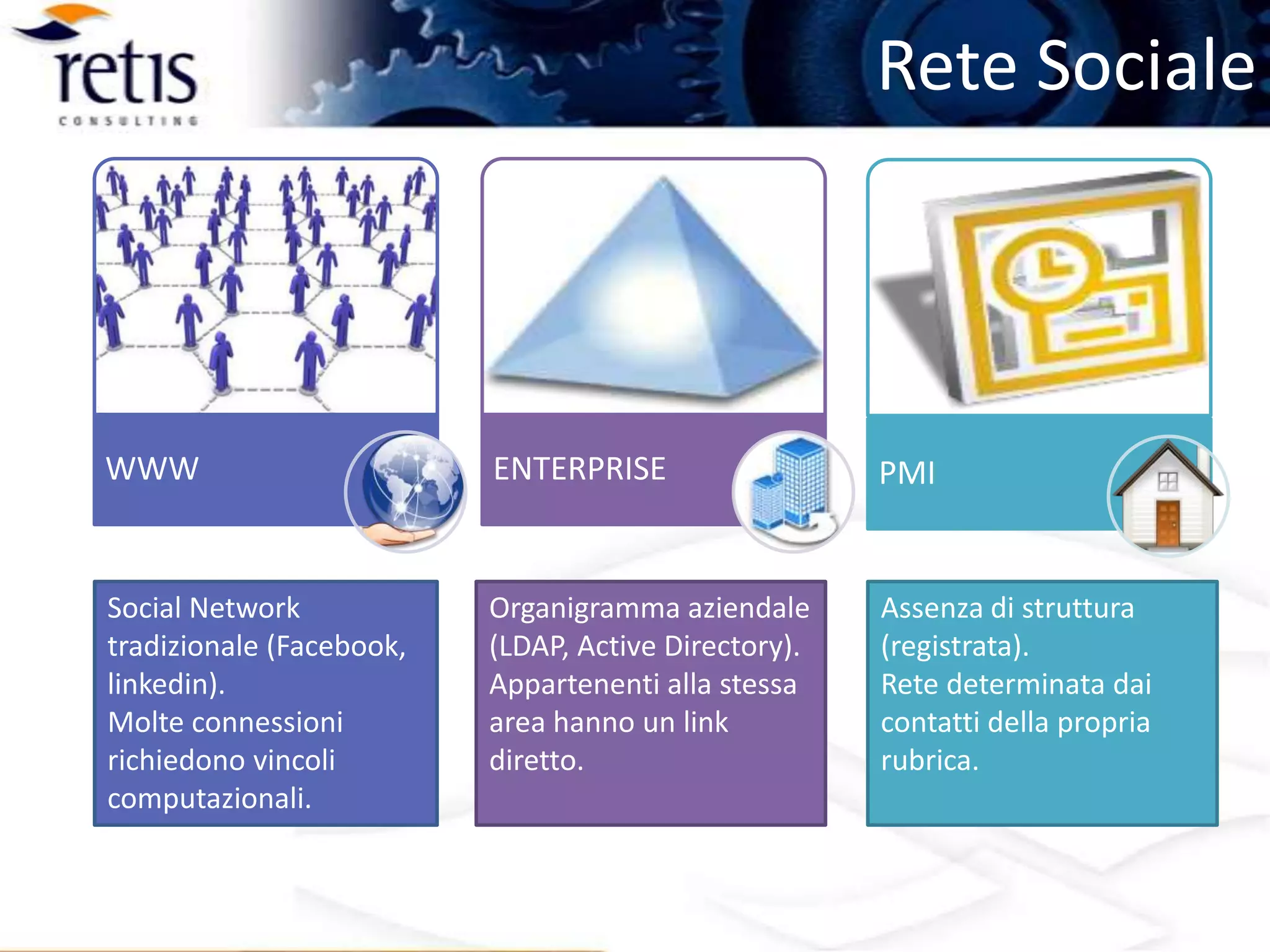 retis
CONSULTING

Rete Sociale

WWW

ENTERPRISE

PMI

Social Network tradizionale (Facebook, linkedin).
Molte connessioni richiedono vincoli computazionali.

Organigramma aziendale (LDAP, Active Directory).
Appartenenti alla stessa area hanno un link diretto.

Assenza di struttura (registrata).
Rete determinata dai contatti della propria rubrica.